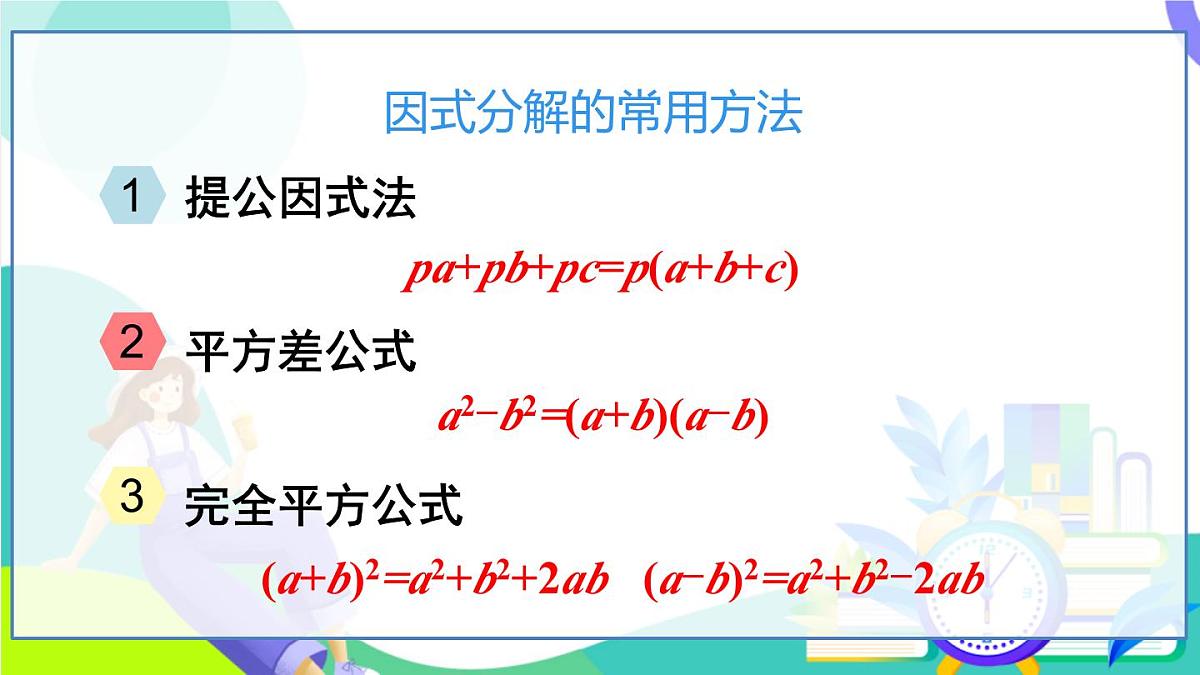 因式分解的常用方法

1 提公因式法

$pa+pb+pc=p(a+b+c)$

2 平方差公式

$a^2-b^2=(a+b)(a-b)$

3 完全平方公式

$(a+b)^2=a^2+b^2+2ab$ $(a-b)^2=a^2+b^2-2ab$